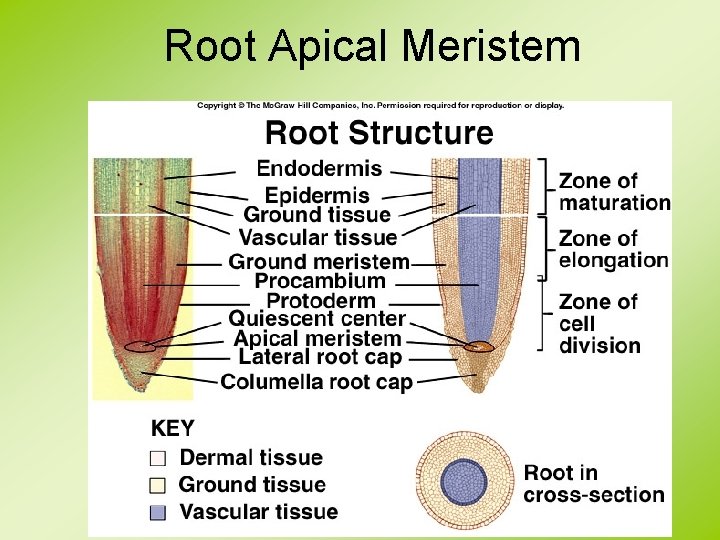 Root Apical Meristem

Copyright © The McGraw-Hill Companies, Inc. Permission required for reproduction or display.

Root Structure

Endodermis
Epidermis
Ground tissue
Vascular tissue
Ground meristem
Procambium
Protoderm
Quiescent center
Apical meristem
Lateral root cap
Columella root cap

Zone of maturation
Zone of elongation
Zone of cell division

KEY
Dermal tissue
Ground tissue
Vascular tissue

Root in cross-section